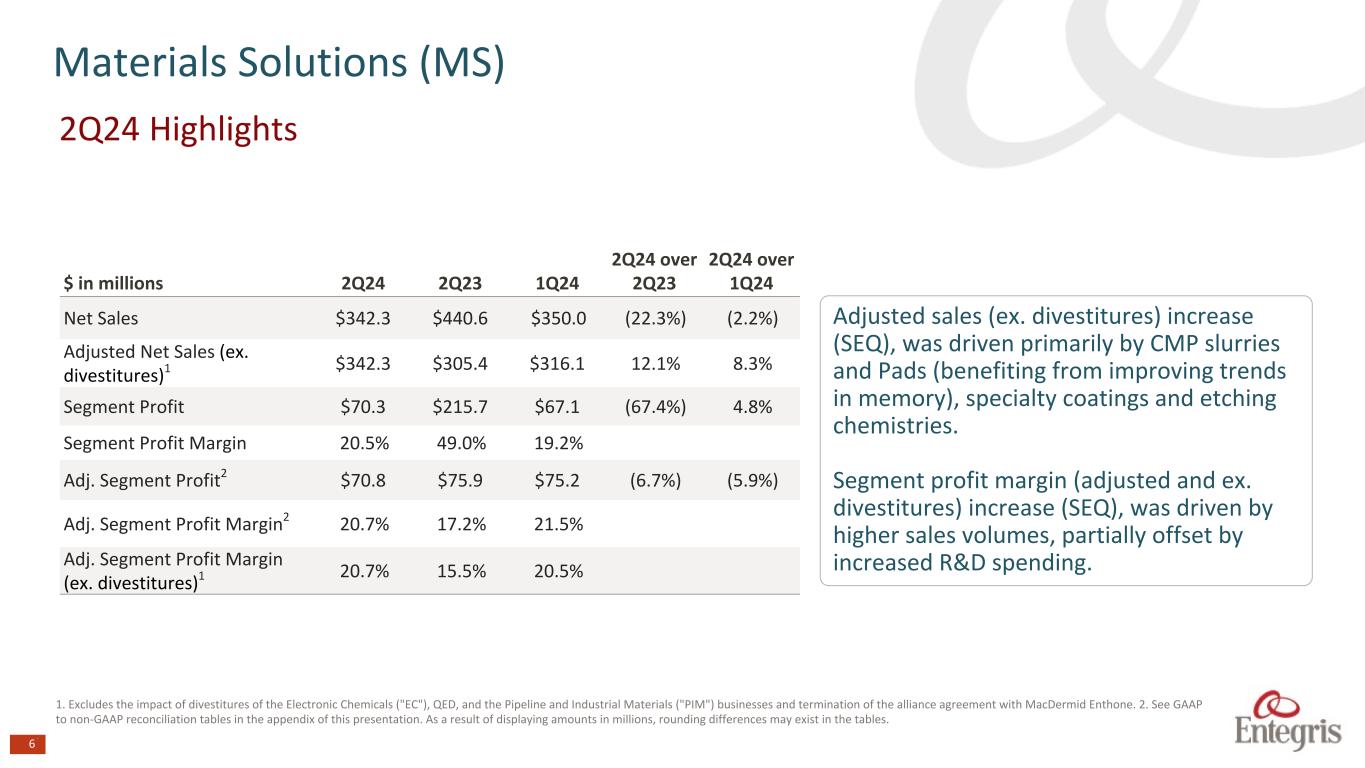 Materials Solutions (MS)

2Q24 Highlights

| \$ in millions | 2Q24 | 2Q23 | 1Q24 | 2Q24 over 2Q23 | 2Q24 over 1Q24 |
|---|---|---|---|---|---|
| Net Sales | \$342.3 | \$440.6 | \$350.0 | (22.3%) | (2.2%) |
| Adjusted Net Sales (ex. divestitures)$^1$ | \$342.3 | \$305.4 | \$316.1 | 12.1% | 8.3% |
| Segment Profit | \$70.3 | \$215.7 | \$67.1 | (67.4%) | 4.8% |
| Segment Profit Margin | 20.5% | 49.0% | 19.2% | | |
| Adj. Segment Profit$^2$ | \$70.8 | \$75.9 | \$75.2 | (6.7%) | (5.9%) |
| Adj. Segment Profit Margin$^2$ | 20.7% | 17.2% | 21.5% | | |
| Adj. Segment Profit Margin (ex. divestitures)$^1$ | 20.7% | 15.5% | 20.5% | | |

Adjusted sales (ex. divestitures) increase (SEQ), was driven primarily by CMP slurries and Pads (benefiting from improving trends in memory), specialty coatings and etching chemistries.

Segment profit margin (adjusted and ex. divestitures) increase (SEQ), was driven by higher sales volumes, partially offset by increased R&D spending.

1. Excludes the impact of divestitures of the Electronic Chemicals ("EC"), QED, and the Pipeline and Industrial Materials ("PIM") businesses and termination of the alliance agreement with MacDermid Enthone. 2. See GAAP to non-GAAP reconciliation tables in the appendix of this presentation. As a result of displaying amounts in millions, rounding differences may exist in the tables.

6

Entegris